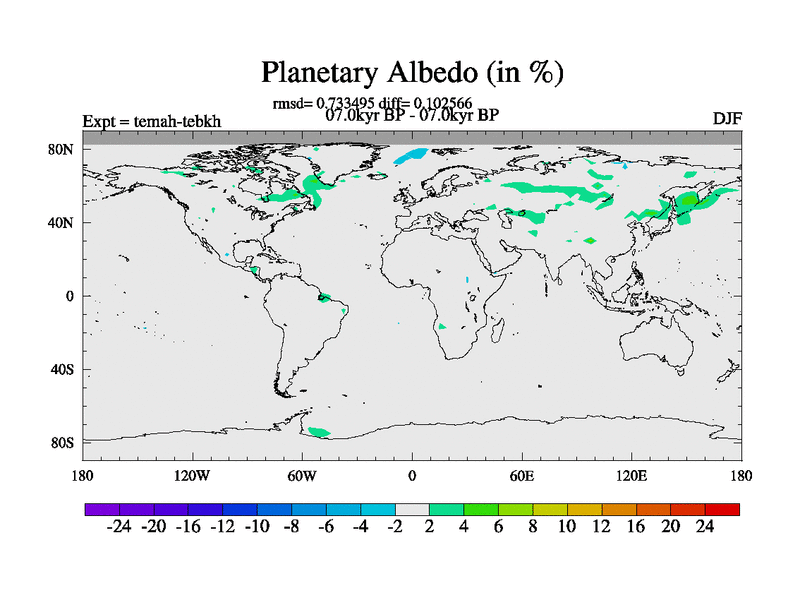 Planetary Albedo (in %)

rmsd= 0.733495 diff= 0.102566
07.0kyr BP - 07.0kyr BP

Expt = temah-tebkh

DJF

80N
40N
0
40S
80S

180 120W 60W 0 60E 120E 180

-24 -20 -16 -12 -10 -8 -6 -4 -2 2 4 6 8 10 12 16 20 24